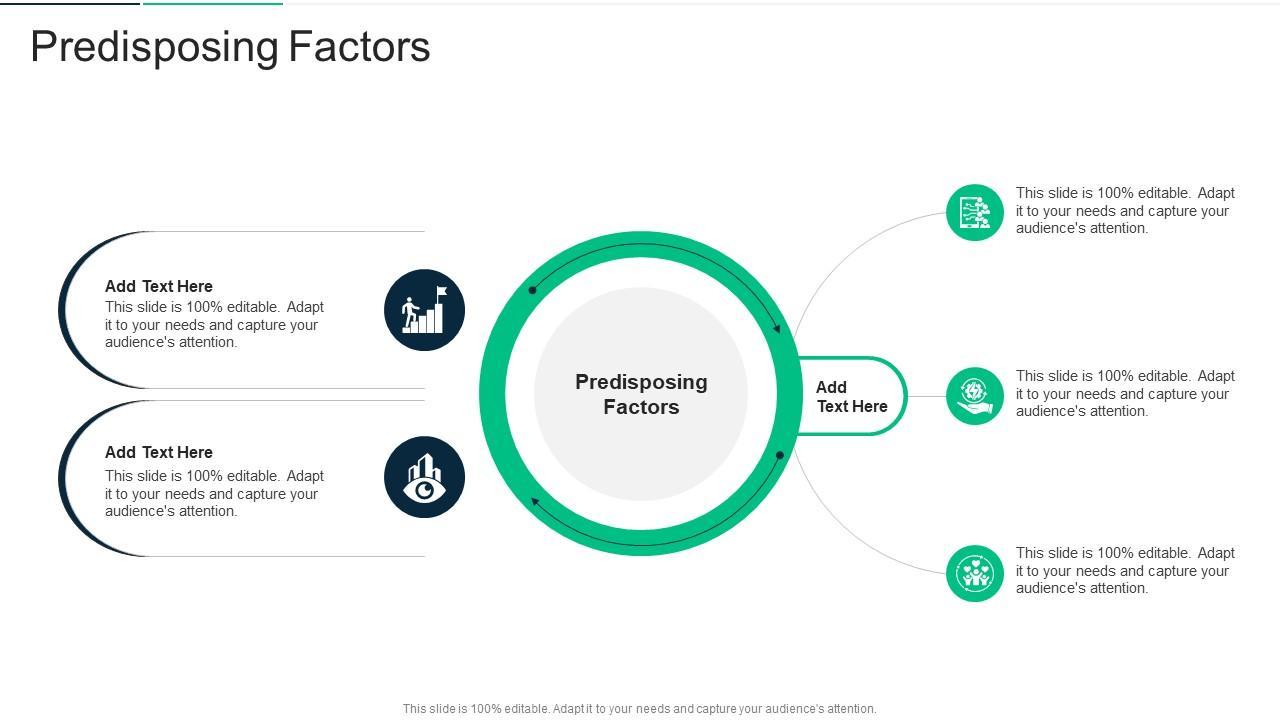 Predisposing Factors

Add Text Here
This slide is 100% editable. Adapt it to your needs and capture your audience's attention.

Add Text Here
This slide is 100% editable. Adapt it to your needs and capture your audience's attention.

Predisposing Factors

Add Text Here

This slide is 100% editable. Adapt it to your needs and capture your audience's attention.

This slide is 100% editable. Adapt it to your needs and capture your audience's attention.

This slide is 100% editable. Adapt it to your needs and capture your audience's attention.

This slide is 100% editable. Adapt it to your needs and capture your audience's attention.